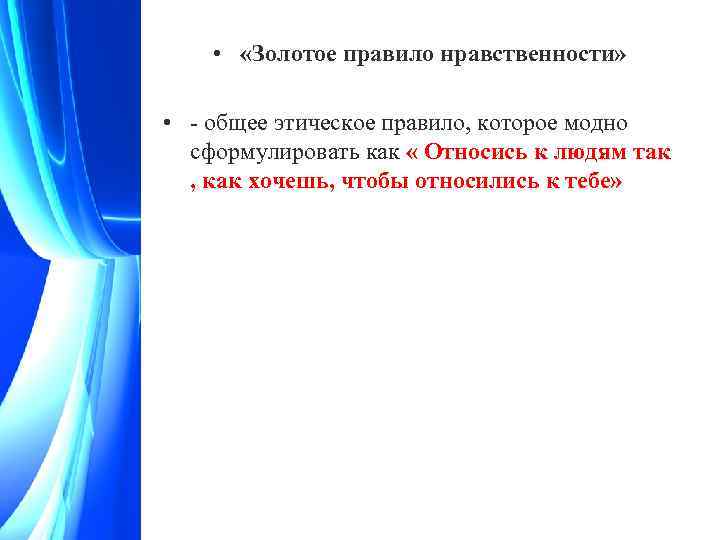 • «Золотое правило нравственности»

• - общее этическое правило, которое модно сформулировать как « Относись к людям так , как хочешь, чтобы относились к тебе»